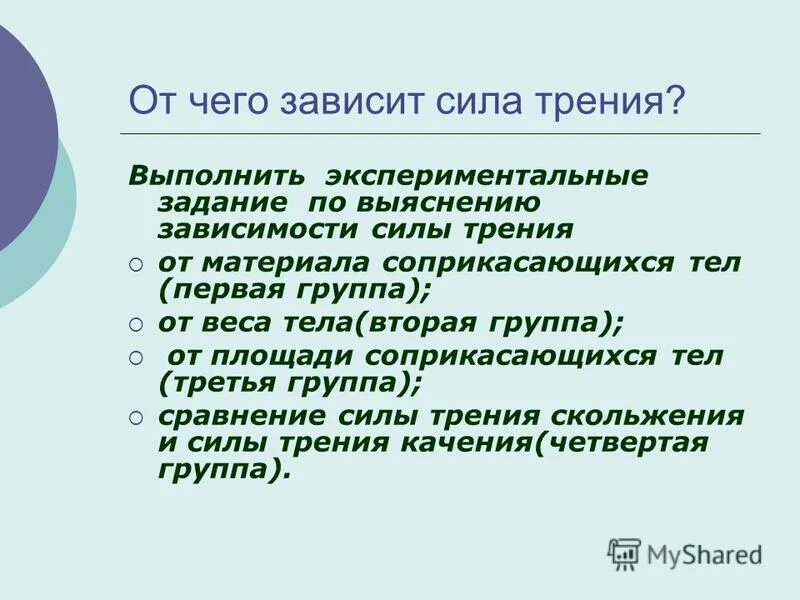 От чего зависит сила трения?

Выполнить экспериментальные задание по выяснению зависимости силы трения

○ от материала соприкасающихся тел (первая группа);
○ от веса тела(вторая группа);
○ от площади соприкасающихся тел (третья группа);
○ сравнение силы трения скольжения и силы трения качения(четвертая группа).

MyShared